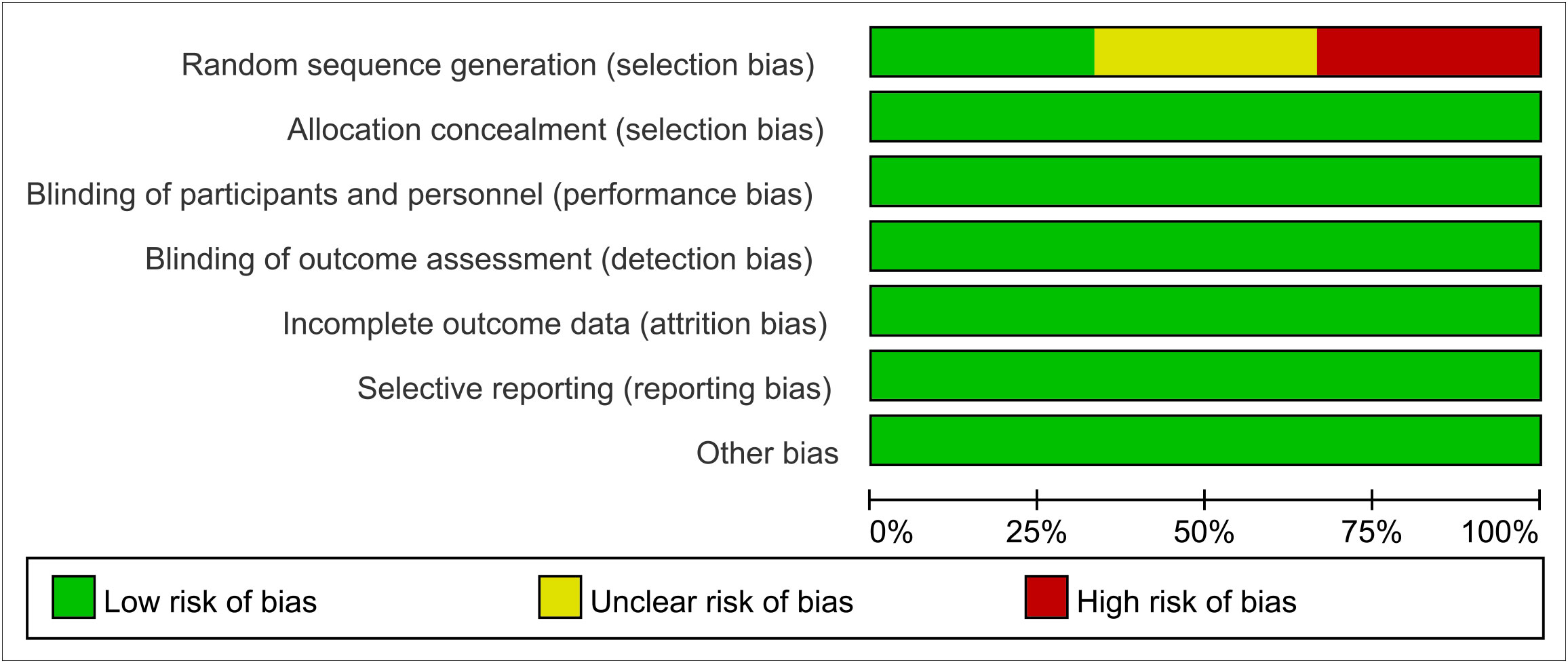 Random sequence generation (selection bias)
Allocation concealment (selection bias)
Blinding of participants and personnel (performance bias)
Blinding of outcome assessment (detection bias)
Incomplete outcome data (attrition bias)
Selective reporting (reporting bias)
Other bias

0% 25% 50% 75% 100%

Low risk of bias
Unclear risk of bias
High risk of bias